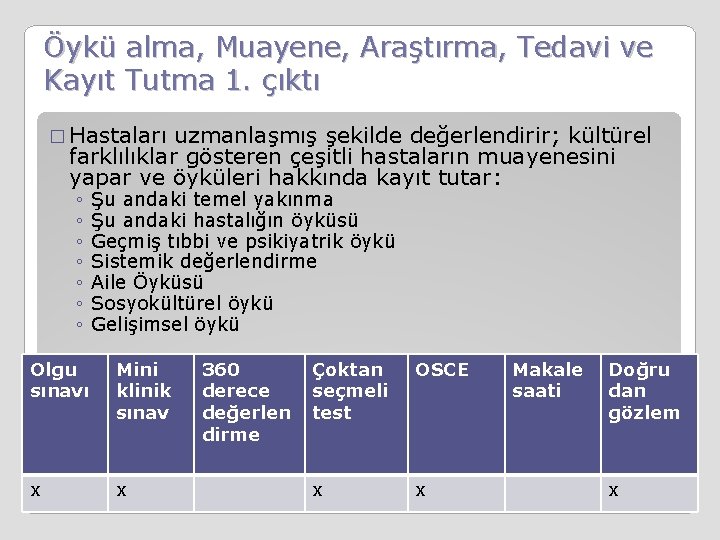 Öykü alma, Muayene, Araştırma, Tedavi ve Kayıt Tutma 1. çıktı

□ Hastaları uzmanlaşmış şekilde değerlendirir; kültürel farklılıklar gösteren çeşitli hastaların muayenesini yapar ve öyküleri hakkında kayıt tutar:
◦ Şu andaki temel yakınma
◦ Şu andaki hastalığın öyküsü
◦ Geçmiş tıbbi ve psikiyatrik öykü
◦ Sistemik değerlendirme
◦ Aile Öyküsü
◦ Sosyokültürel öykü
◦ Gelişimsel öykü

| Olgu sınavı | Mini klinik sınav | 360 derece değerlendirme | Çoktan seçmeli test | OSCE | Makale saati | Doğrudan gözlem |
|---|---|---|---|---|---|---|
| x | x | | x | x | | x |